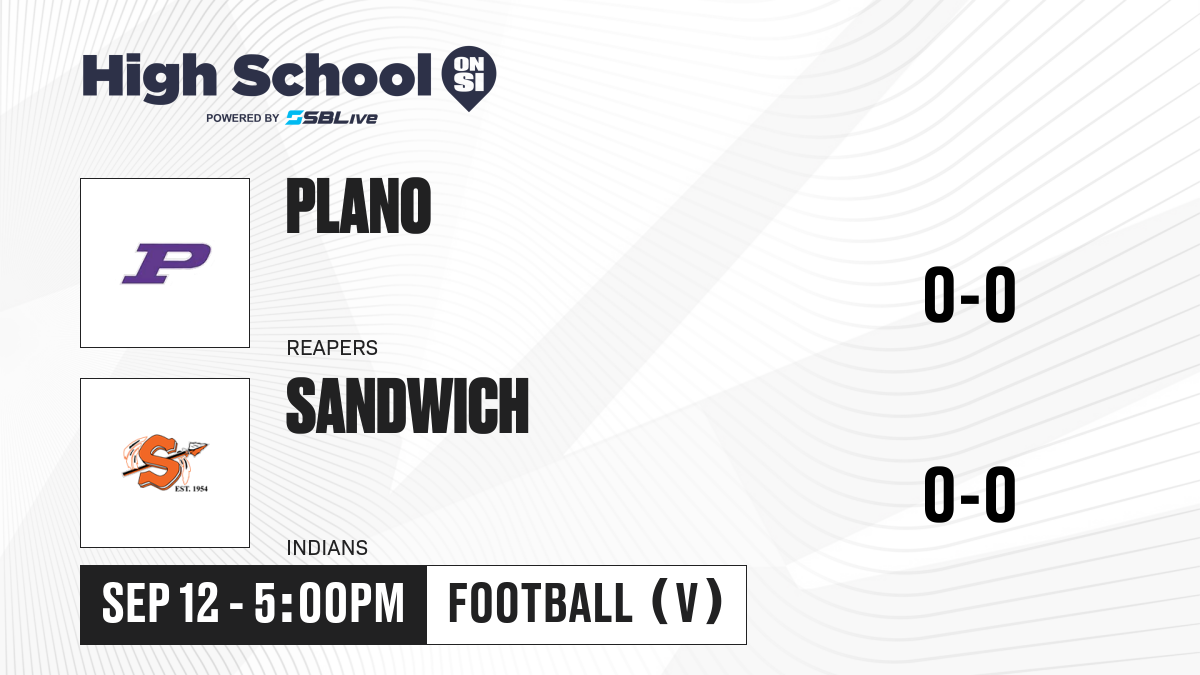 High School ON SI
POWERED BY SBLive

P

PLANO

REAPERS

0-0

S
EST. 1954

SANDWICH

INDIANS

0-0

SEP 12 - 5:00PM

FOOTBALL (V)